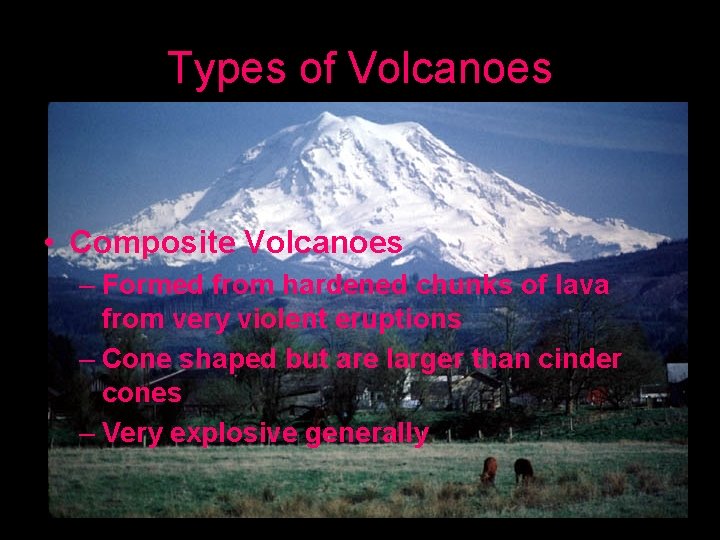 Types of Volcanoes

• Composite Volcanoes
– Formed from hardened chunks of lava from very violent eruptions
– Cone shaped but are larger than cinder cones
– Very explosive generally